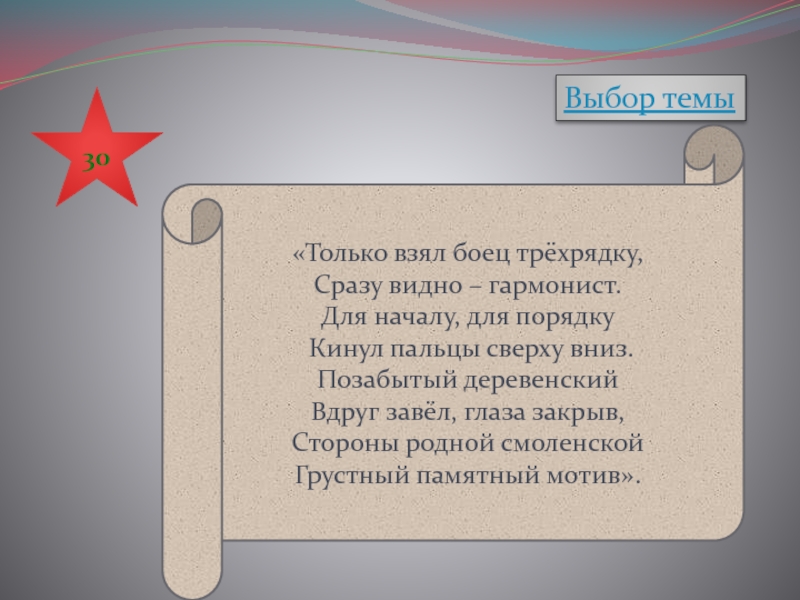 Выбор темы

30

«Только взял боец трёхрядку,
Сразу видно – гармонист.
Для началу, для порядку
Кинул пальцы сверху вниз.
Позабытый деревенский
Вдруг завёл, глаза закрыв,
Стороны родной смоленской
Грустный памятный мотив».